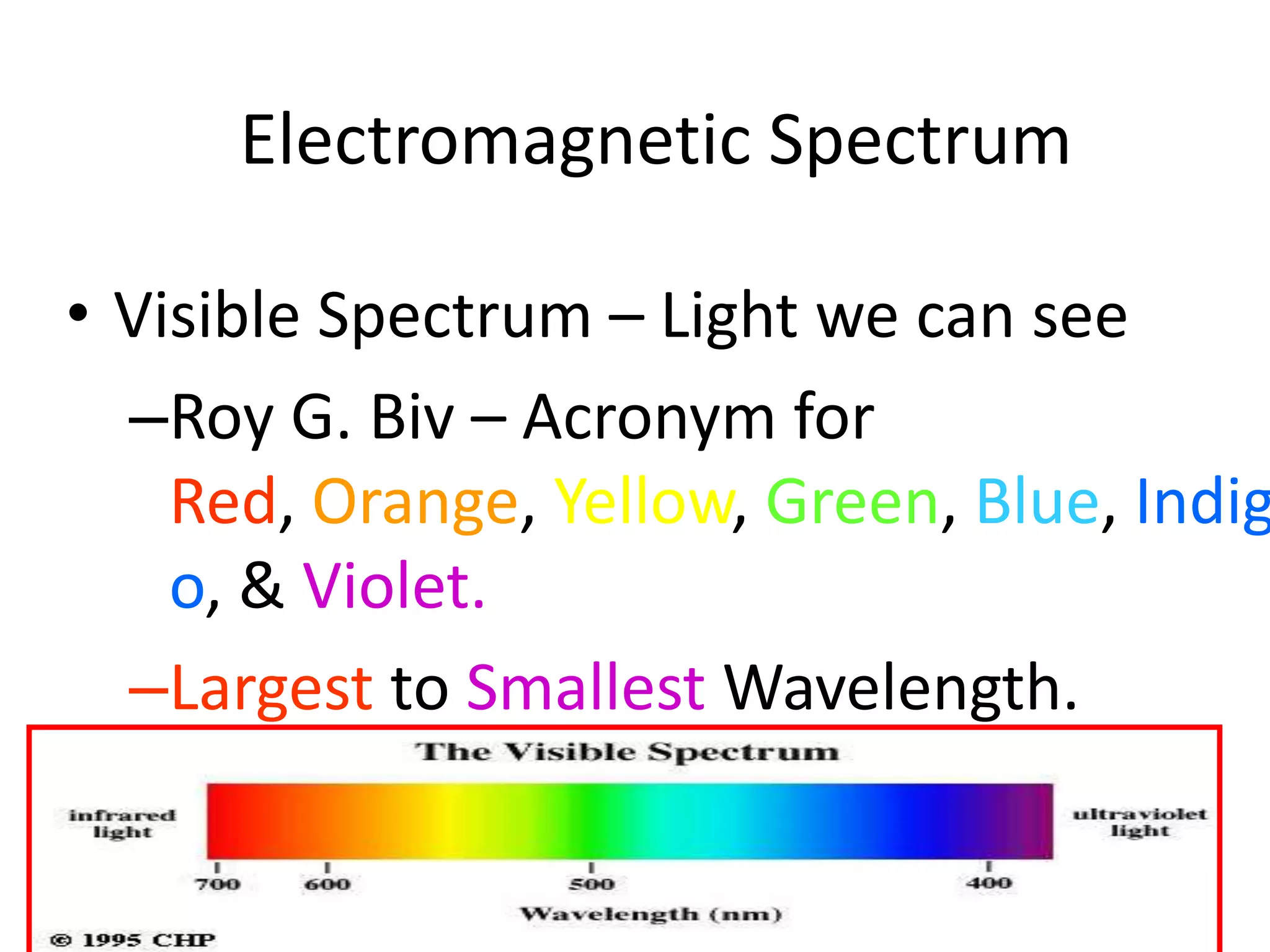 Electromagnetic Spectrum

• Visible Spectrum – Light we can see

–Roy G. Biv – Acronym for Red, Orange, Yellow, Green, Blue, Indigo, & Violet.

–Largest to Smallest Wavelength.

The Visible Spectrum

infrared light

ultraviolet light

700 600 500 400

Wavelength (nm)

© 1995 CHP